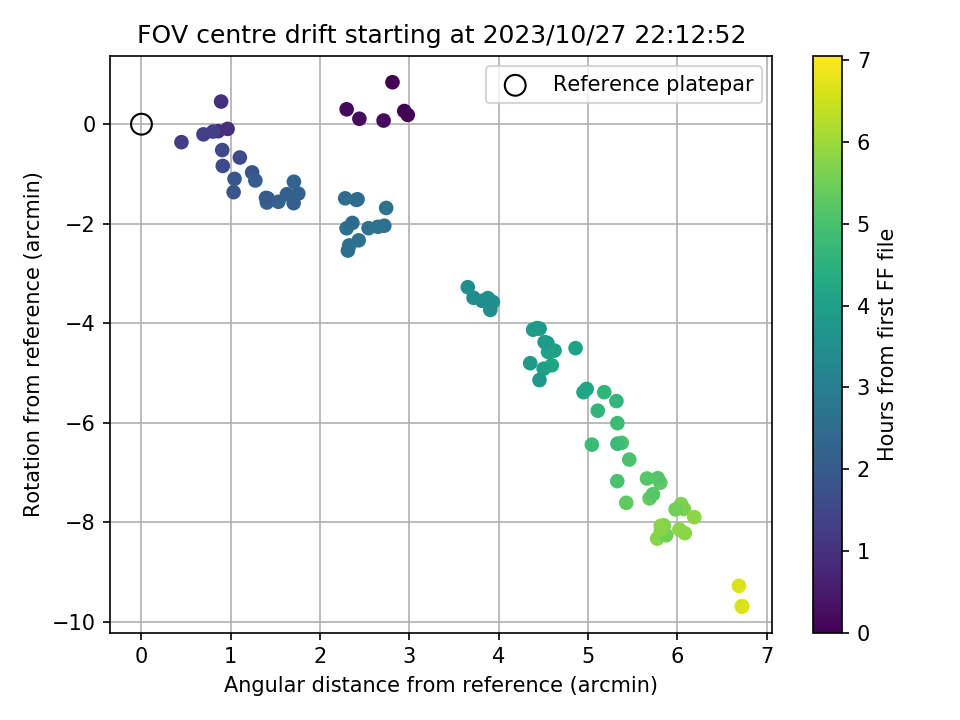 FOV centre drift starting at 2023/10/27 22:12:52

Reference platepar

Rotation from reference (arcmin)

0
−2
−4
−6
−8
−10

0 1 2 3 4 5 6 7

Angular distance from reference (arcmin)

Hours from first FF file

0 1 2 3 4 5 6 7